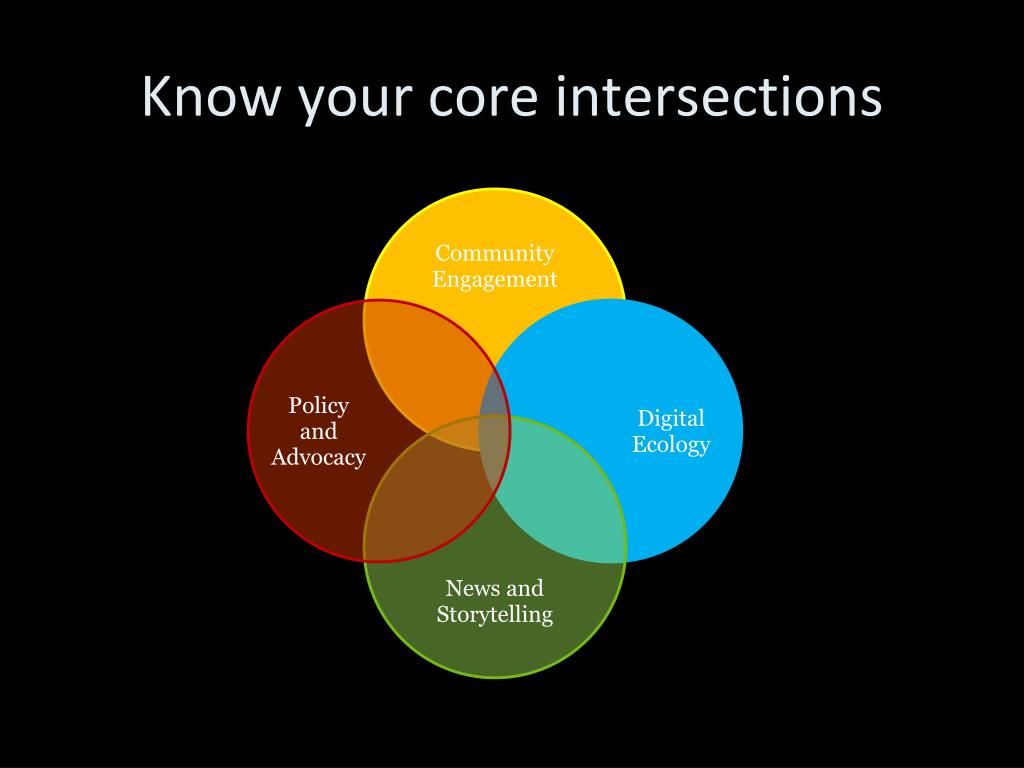 Know your core intersections

Community Engagement

Policy and Advocacy

Digital Ecology

News and Storytelling